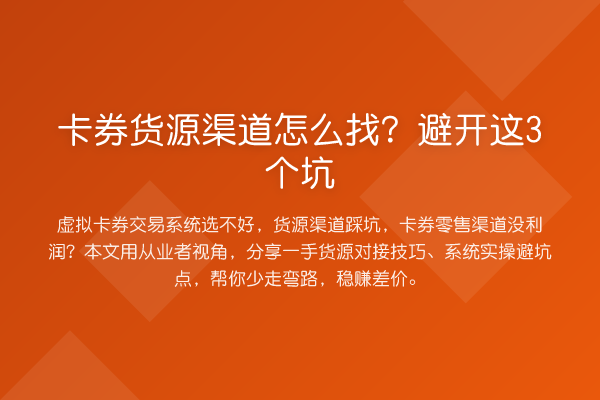 卡券货源渠道怎么找？避开这3个坑

虚拟卡券交易系统选不好，货源渠道踩坑，卡券零售渠道没利润？本文用从业者视角，分享一手货源对接技巧、系统实操避坑点，帮你少走弯路，稳赚差价。